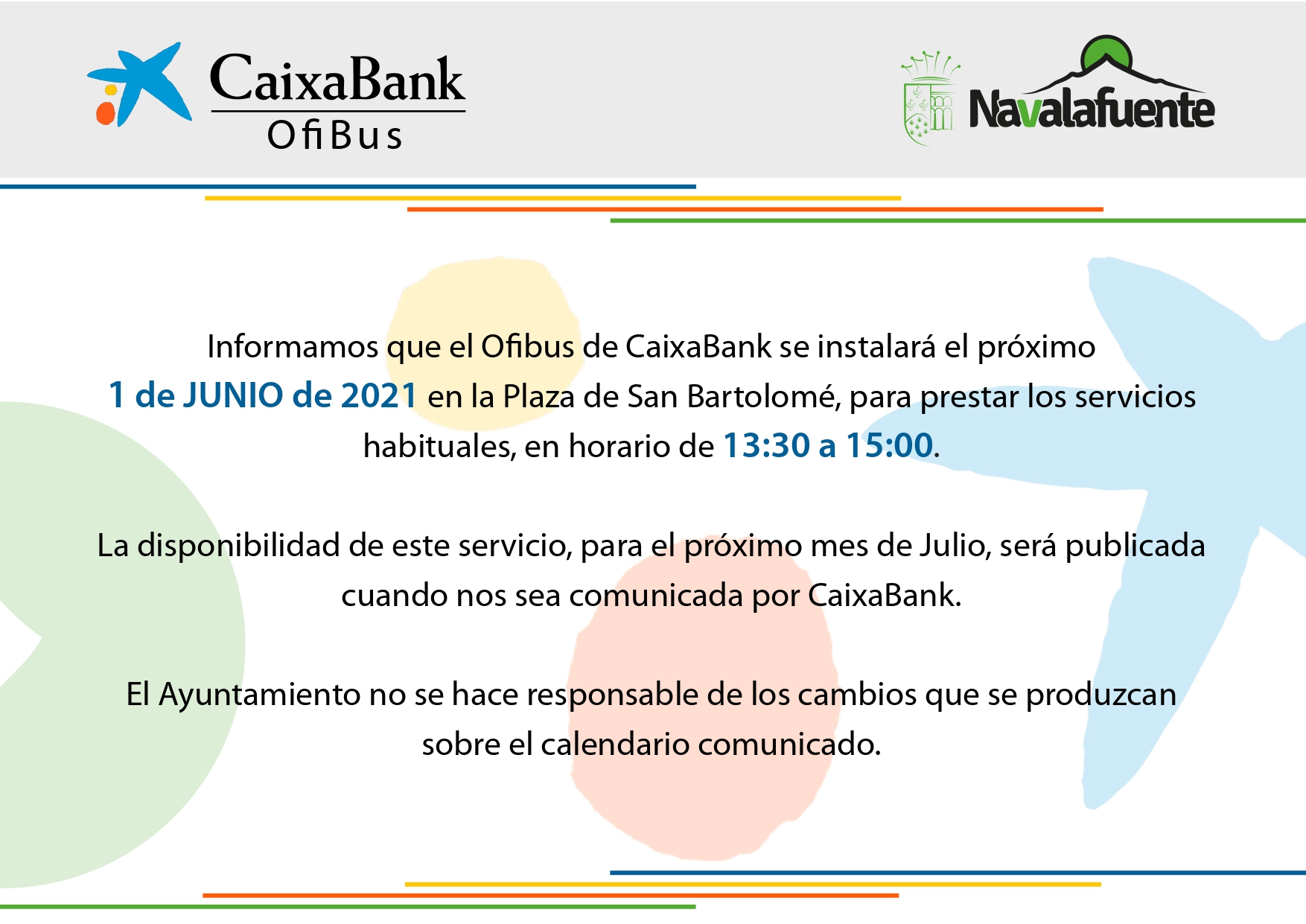 CaixaBank
OfiBus

Navalafuente

Informamos que el Ofibus de CaixaBank se instalará el próximo 1 de JUNIO de 2021 en la Plaza de San Bartolomé, para prestar los servicios habituales, en horario de 13:30 a 15:00.

La disponibilidad de este servicio, para el próximo mes de Julio, será publicada cuando nos sea comunicada por CaixaBank.

El Ayuntamiento no se hace responsable de los cambios que se produzcan sobre el calendario comunicado.